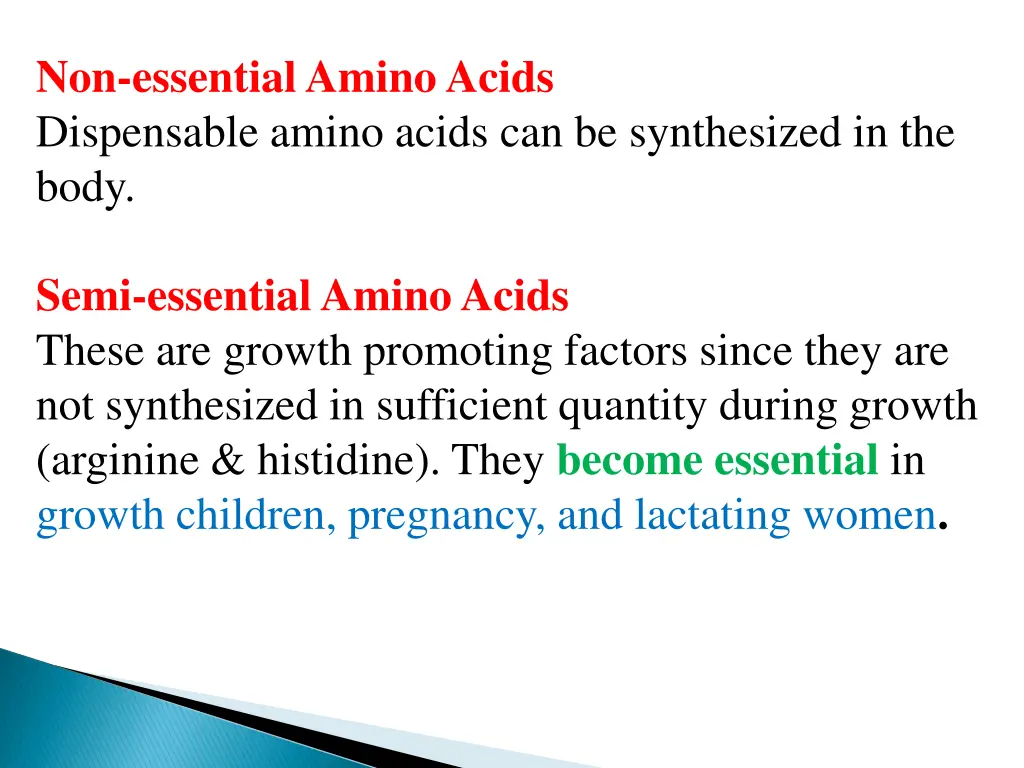 Non-essential Amino Acids
Dispensable amino acids can be synthesized in the body.

Semi-essential Amino Acids
These are growth promoting factors since they are not synthesized in sufficient quantity during growth (arginine & histidine). They become essential in growth children, pregnancy, and lactating women.